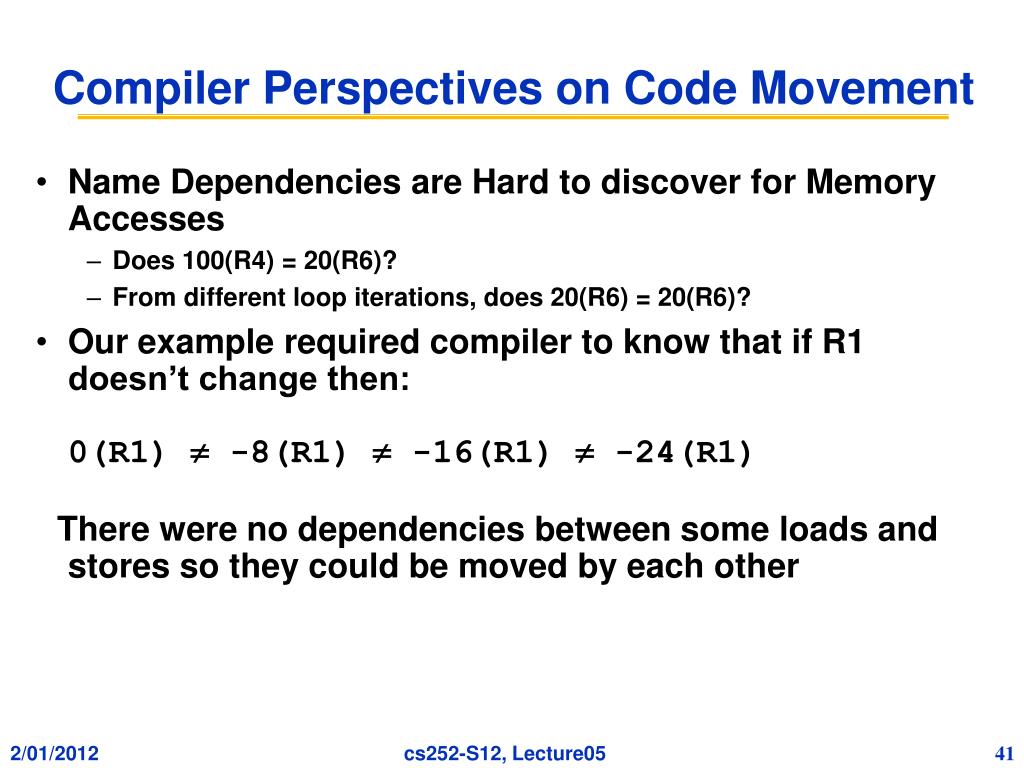 Compiler Perspectives on Code Movement

• Name Dependencies are Hard to discover for Memory Accesses
– Does 100(R4) = 20(R6)?
– From different loop iterations, does 20(R6) = 20(R6)?

• Our example required compiler to know that if R1 doesn't change then:

0(R1) $\neq$ -8(R1) $\neq$ -16(R1) $\neq$ -24(R1)

There were no dependencies between some loads and stores so they could be moved by each other

2/01/2012 cs252-S12, Lecture05 41